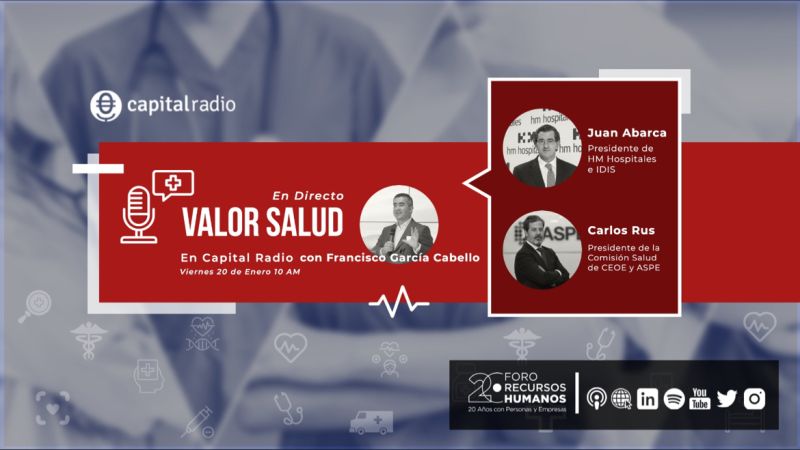 capitalradio

En Directo
VALOR SALUD
En Capital Radio con Francisco García Cabello
Viernes 20 de Enero 10 AM

hm hospitales

Juan Abarca
Presidente de HM Hospitales e IDIS

ASPE

Carlos Rus
Presidente de la Comisión Salud de CEOE y ASPE

20 FORO RECURSOS HUMANOS
20 Años con Personas y Empresas

in You Tube